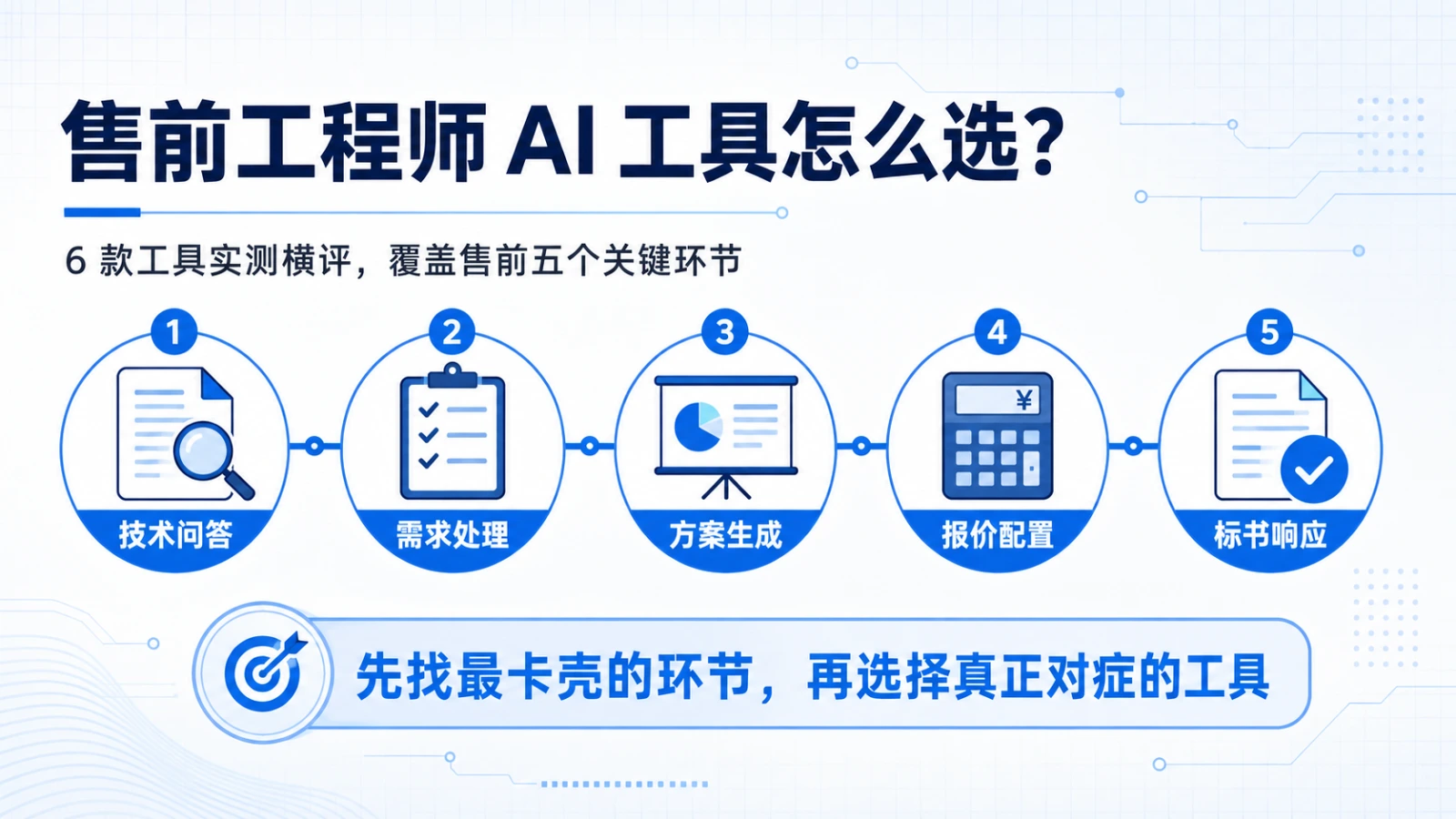 售前工程师 AI 工具怎么选?

6 款工具实测横评，覆盖售前五个关键环节

1
技术问答

2
需求处理

3
方案生成

4
¥
报价配置

5
标书响应

先找最卡壳的环节，再选择真正对症的工具